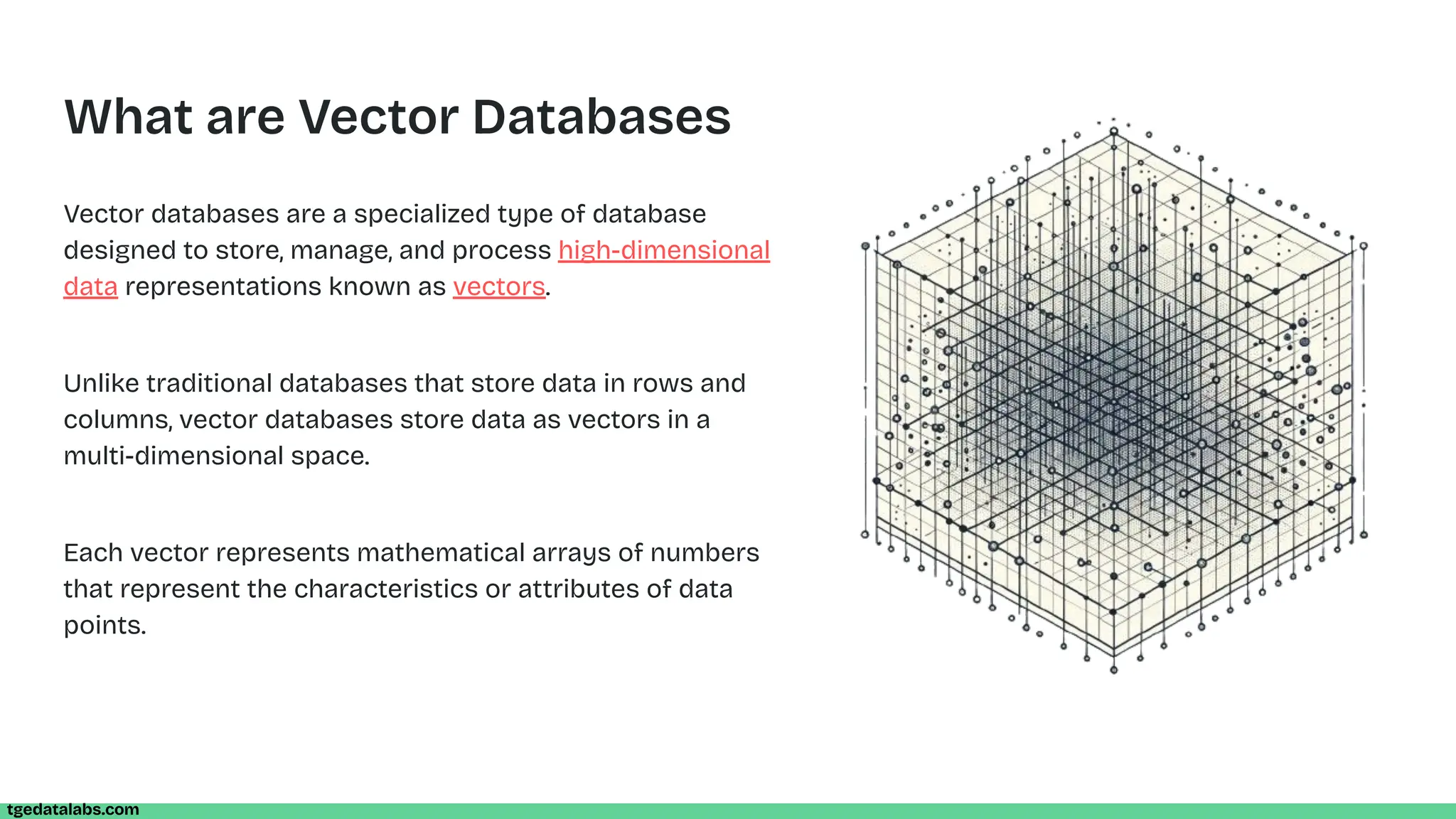 What are Vector Databases

Vector databases are a specialized type of database designed to store, manage, and process high-dimensional data representations known as vectors.

Unlike traditional databases that store data in rows and columns, vector databases store data as vectors in a multi-dimensional space.

Each vector represents mathematical arrays of numbers that represent the characteristics or attributes of data points.

tgedatalabs.com